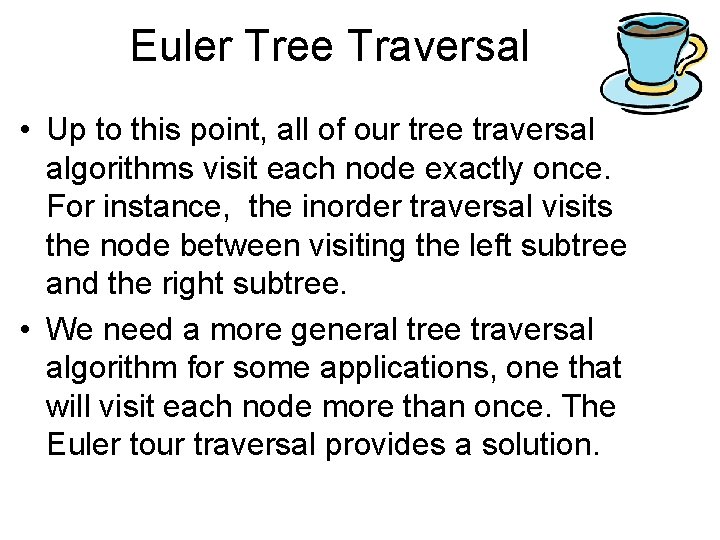 Euler Tree Traversal

• Up to this point, all of our tree traversal algorithms visit each node exactly once. For instance, the inorder traversal visits the node between visiting the left subtree and the right subtree.

• We need a more general tree traversal algorithm for some applications, one that will visit each node more than once. The Euler tour traversal provides a solution.